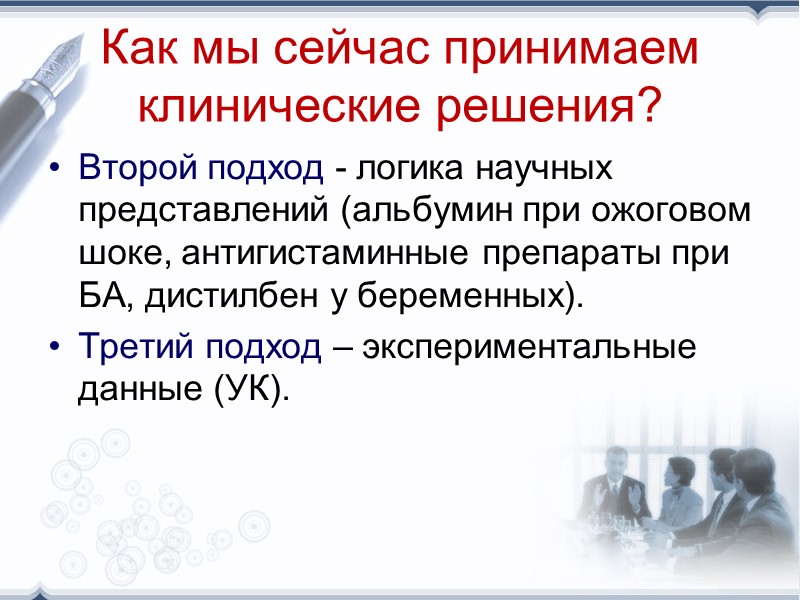 Как мы сейчас принимаем клинические решения?

• Второй подход - логика научных представлений (альбумин при ожоговом шоке, антигистаминные препараты при БА, дистилбен у беременных).

• Третий подход – экспериментальные данные (УК).